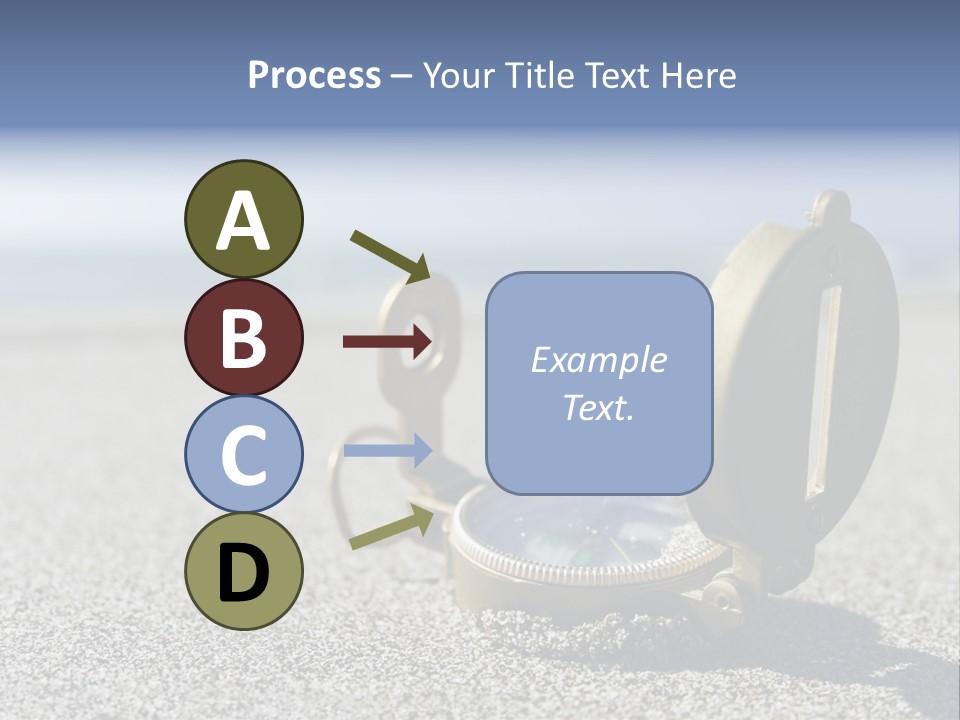 Process – Your Title Text Here

A

B

C

D

Example Text.